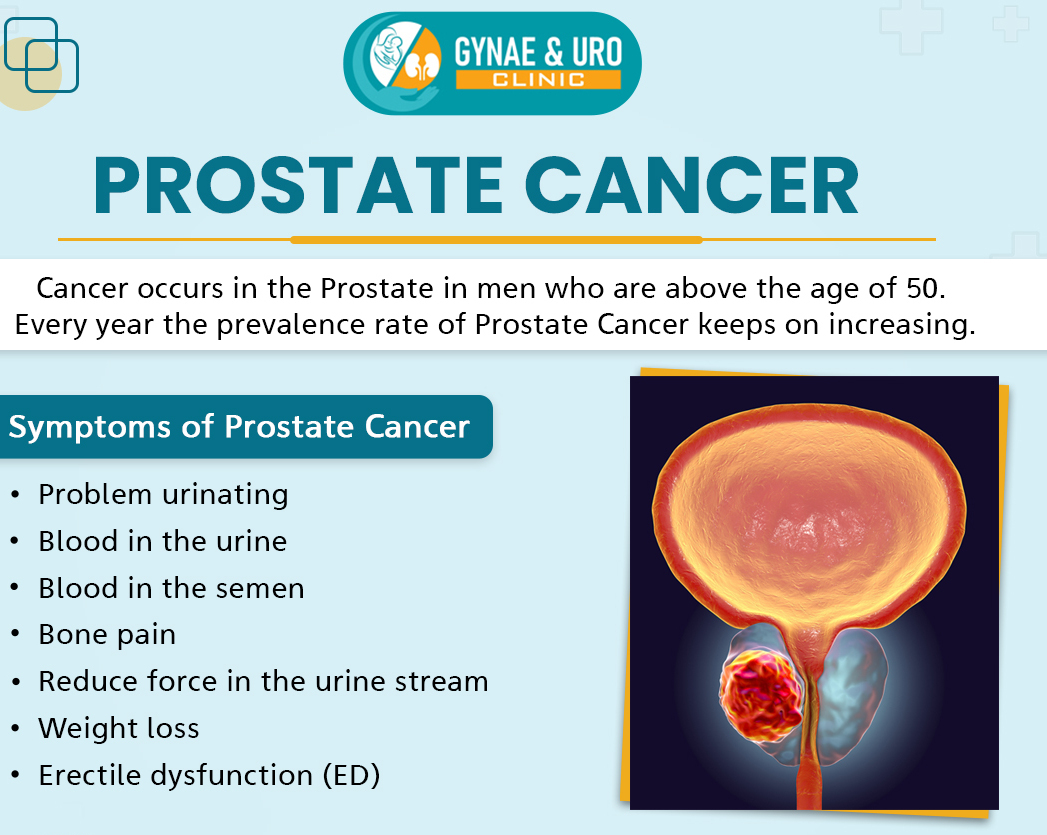 GYNAE & URO
CLINIC

PROSTATE CANCER

Cancer occurs in the Prostate in men who are above the age of 50. Every year the prevalence rate of Prostate Cancer keeps on increasing.

Symptoms of Prostate Cancer

• Problem urinating
• Blood in the urine
• Blood in the semen
• Bone pain
• Reduce force in the urine stream
• Weight loss
• Erectile dysfunction (ED)